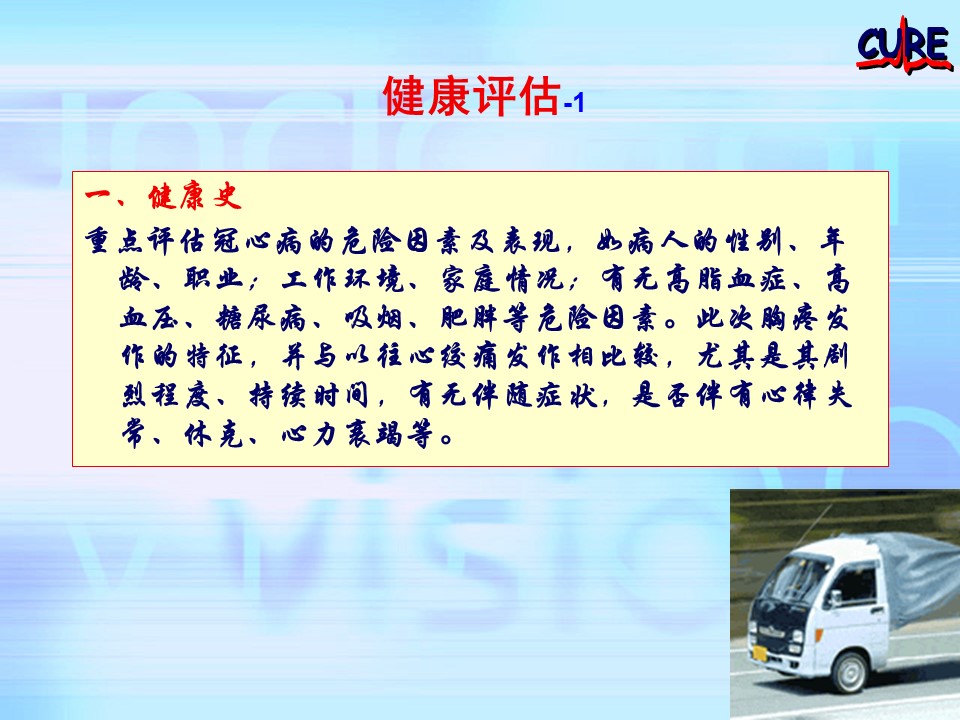 CURE

健康评估-1

一、健康史

重点评估冠心病的危险因素及表现，如病人的性别、年龄、职业；工作环境、家庭情况；有无高脂血症、高血压、糖尿病、吸烟、肥胖等危险因素。此次胸疼发作的特征，并与以往心绞痛发作相比较，尤其是其剧烈程度、持续时间，有无伴随症状，是否伴有心律失常、休克、心力衰竭等。